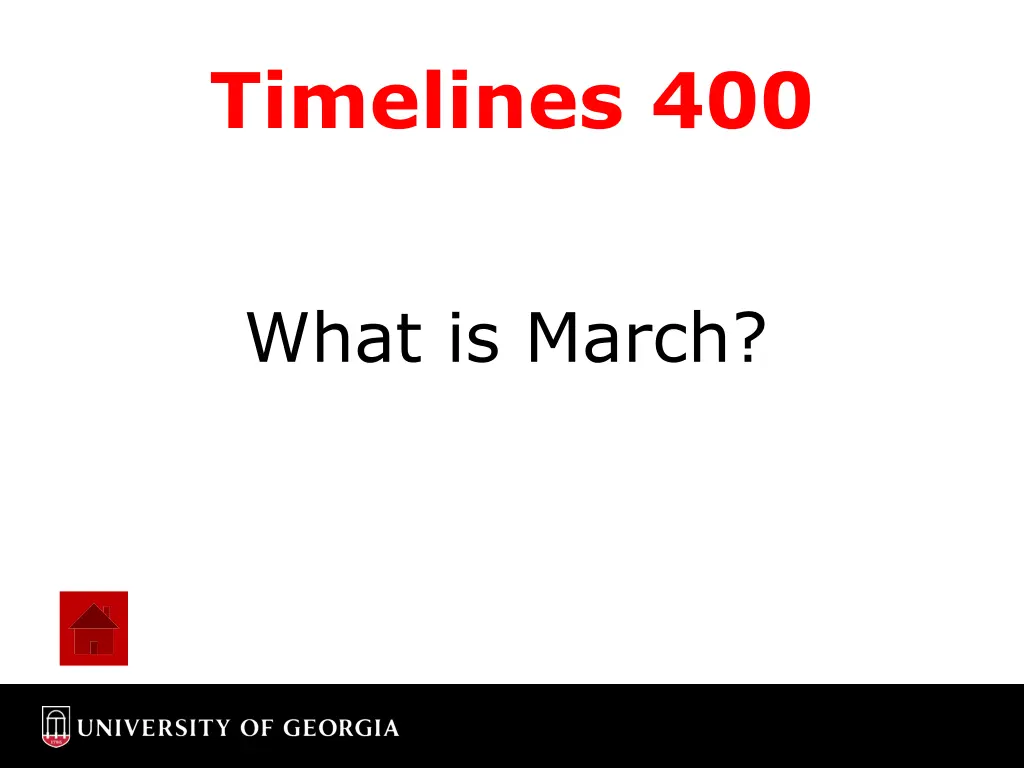 Timelines 400

What is March?

UNIVERSITY OF GEORGIA